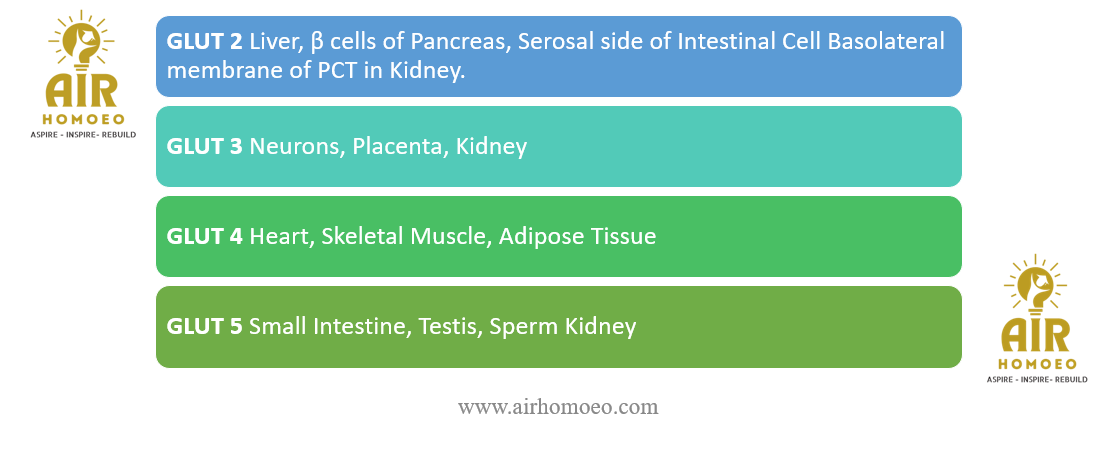 AIR
HOMOEO
ASPIRE - INSPIRE- REBUILD

GLUT 2 Liver, β cells of Pancreas, Serosal side of Intestinal Cell Basolateral membrane of PCT in Kidney.

GLUT 3 Neurons, Placenta, Kidney

GLUT 4 Heart, Skeletal Muscle, Adipose Tissue

GLUT 5 Small Intestine, Testis, Sperm Kidney

AIR
HOMOEO
ASPIRE - INSPIRE- REBUILD

www.airhomoeo.com